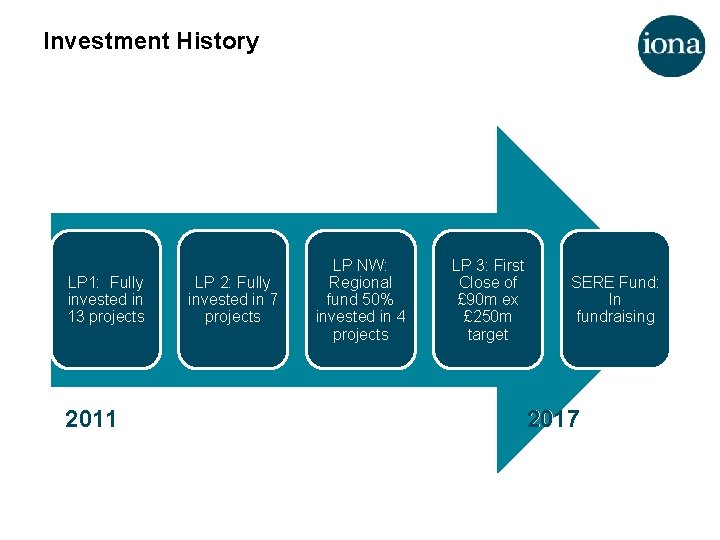 Investment History

iona

LP1: Fully invested in 13 projects

LP 2: Fully invested in 7 projects

LP NW: Regional fund 50% invested in 4 projects

LP 3: First Close of £90m ex £250m target

SERE Fund: In fundraising

2011

2017